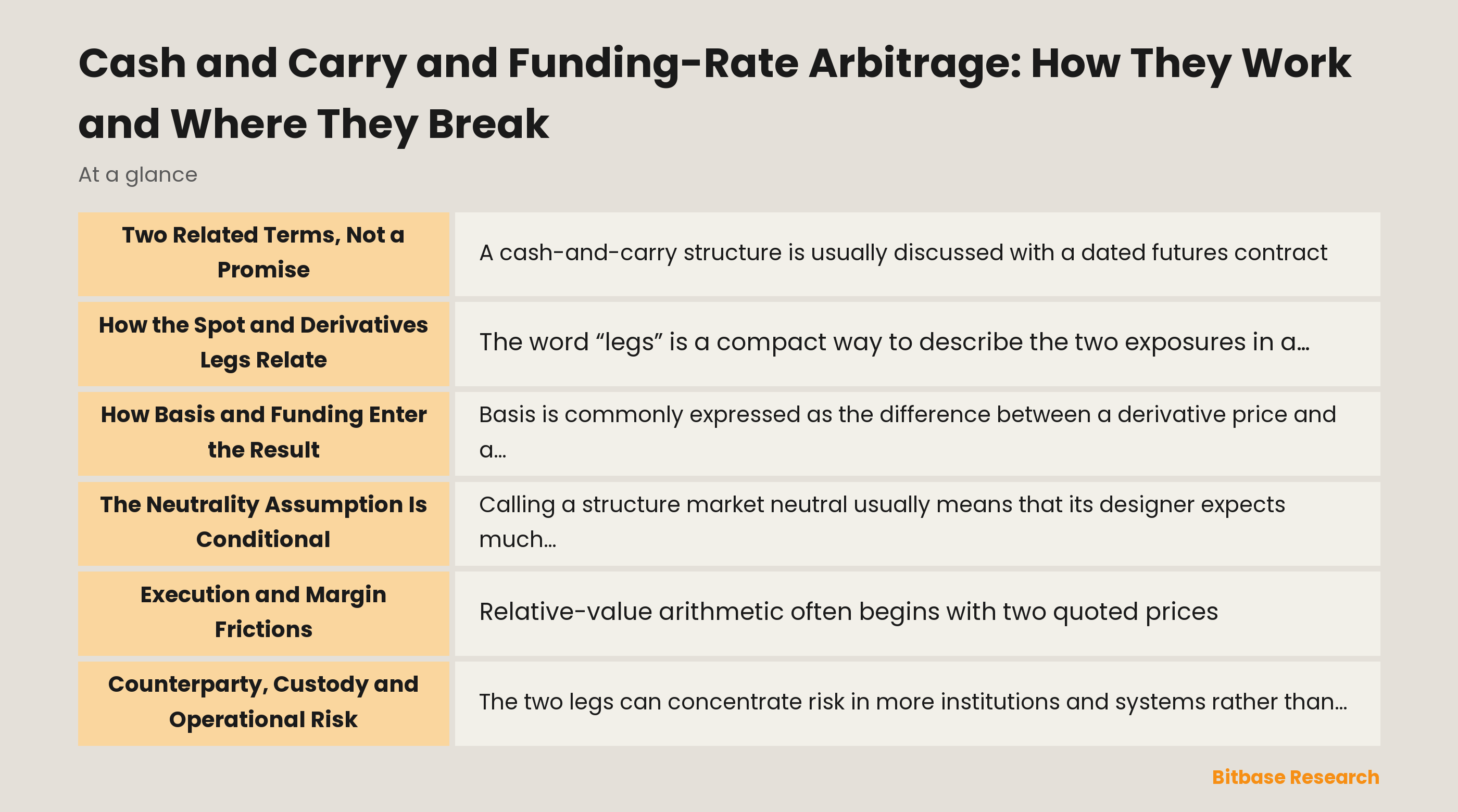 Cash and Carry and Funding-Rate Arbitrage: How They Work and Where They Break

At a glance

| | |
|---|---|
| Two Related Terms, Not a Promise | A cash-and-carry structure is usually discussed with a dated futures contract |
| How the Spot and Derivatives Legs Relate | The word “legs” is a compact way to describe the two exposures in a… |
| How Basis and Funding Enter the Result | Basis is commonly expressed as the difference between a derivative price and a… |
| The Neutrality Assumption Is Conditional | Calling a structure market neutral usually means that its designer expects much… |
| Execution and Margin Frictions | Relative-value arithmetic often begins with two quoted prices |
| Counterparty, Custody and Operational Risk | The two legs can concentrate risk in more institutions and systems rather than… |

Bitbase Research